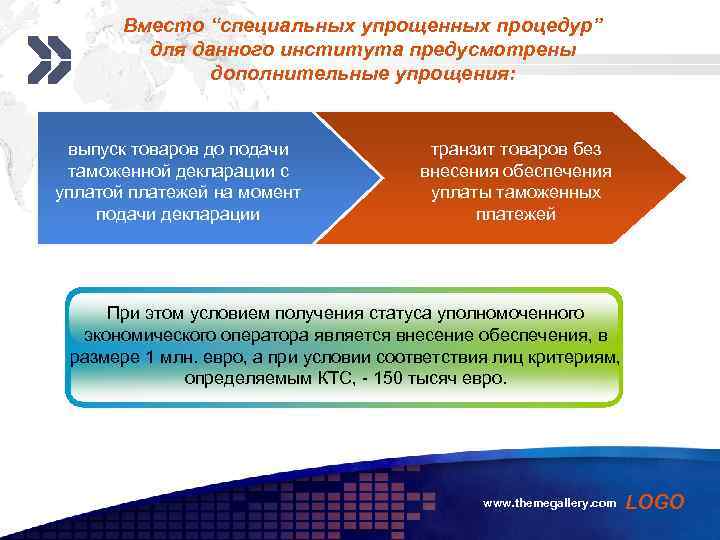 Вместо “специальных упрощенных процедур” для данного института предусмотрены дополнительные упрощения:

выпуск товаров до подачи таможенной декларации с уплатой платежей на момент подачи декларации

транзит товаров без внесения обеспечения уплаты таможенных платежей

При этом условием получения статуса уполномоченного экономического оператора является внесение обеспечения, в размере 1 млн. евро, а при условии соответствия лиц критериям, определяемым КТС, - 150 тысяч евро.

www.themegallery.com LOGO